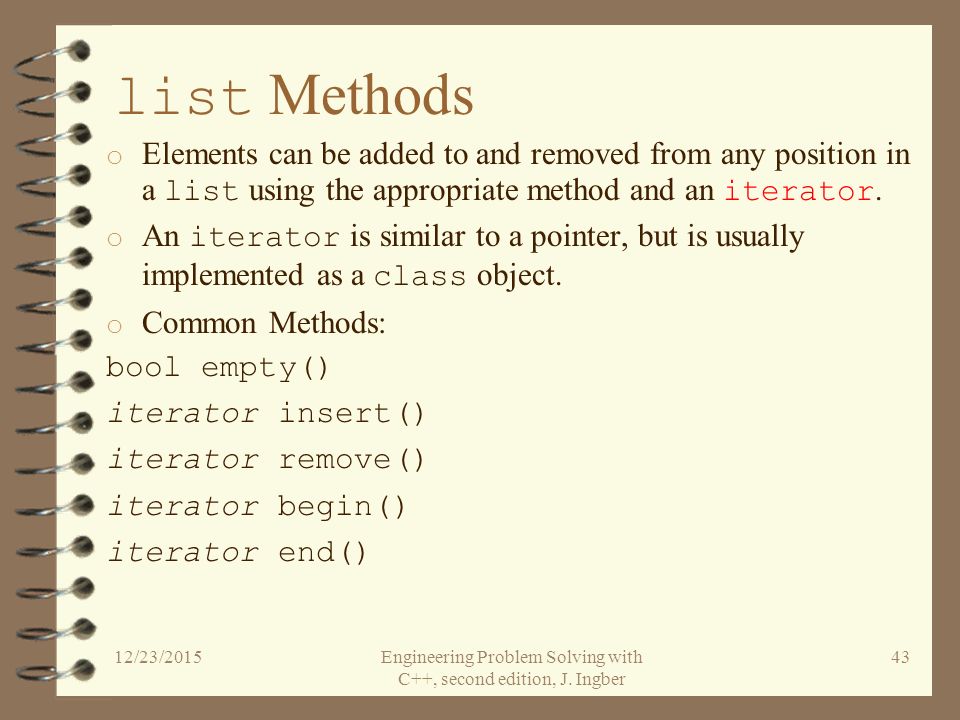 list Methods

o Elements can be added to and removed from any position in a list using the appropriate method and an iterator.

o An iterator is similar to a pointer, but is usually implemented as a class object.

o Common Methods:

bool empty()

iterator insert()

iterator remove()

iterator begin()

iterator end()

12/23/2015

Engineering Problem Solving with C++, second edition, J. Ingber

43